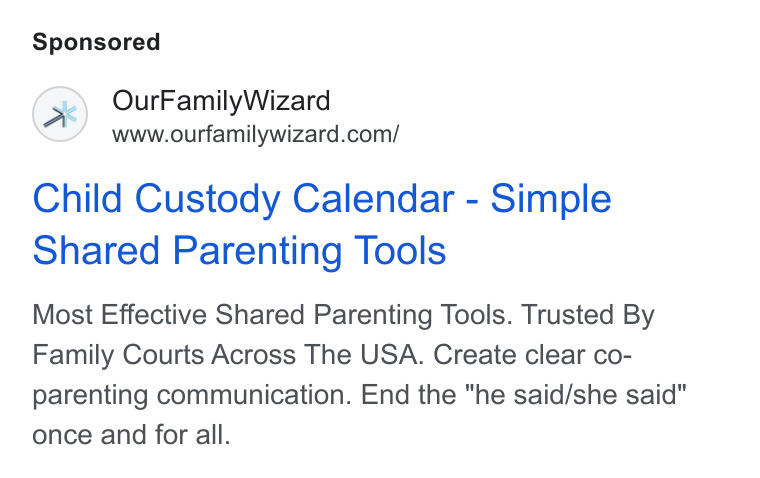 Sponsored

OurFamilyWizard
www.ourfamilywizard.com/

Child Custody Calendar - Simple Shared Parenting Tools

Most Effective Shared Parenting Tools. Trusted By Family Courts Across The USA. Create clear co-parenting communication. End the "he said/she said" once and for all.